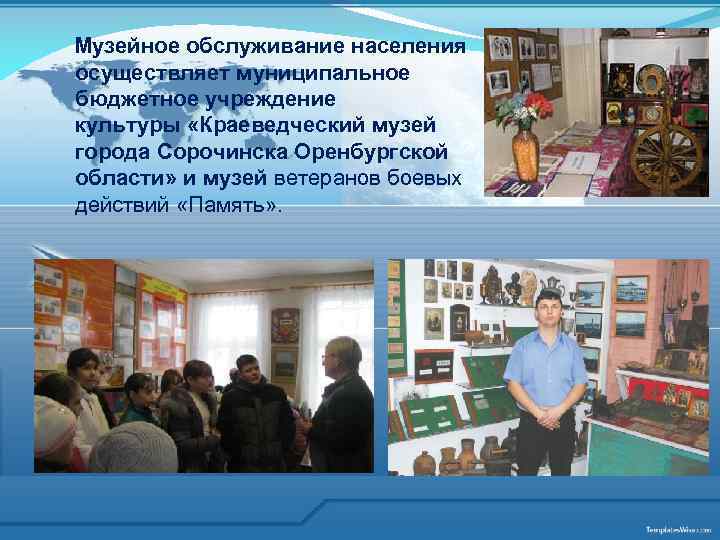 Музейное обслуживание населения осуществляет муниципальное бюджетное учреждение культуры «Краеведческий музей города Сорочинска Оренбургской области» и музей ветеранов боевых действий «Память».

TemplatesWise.com